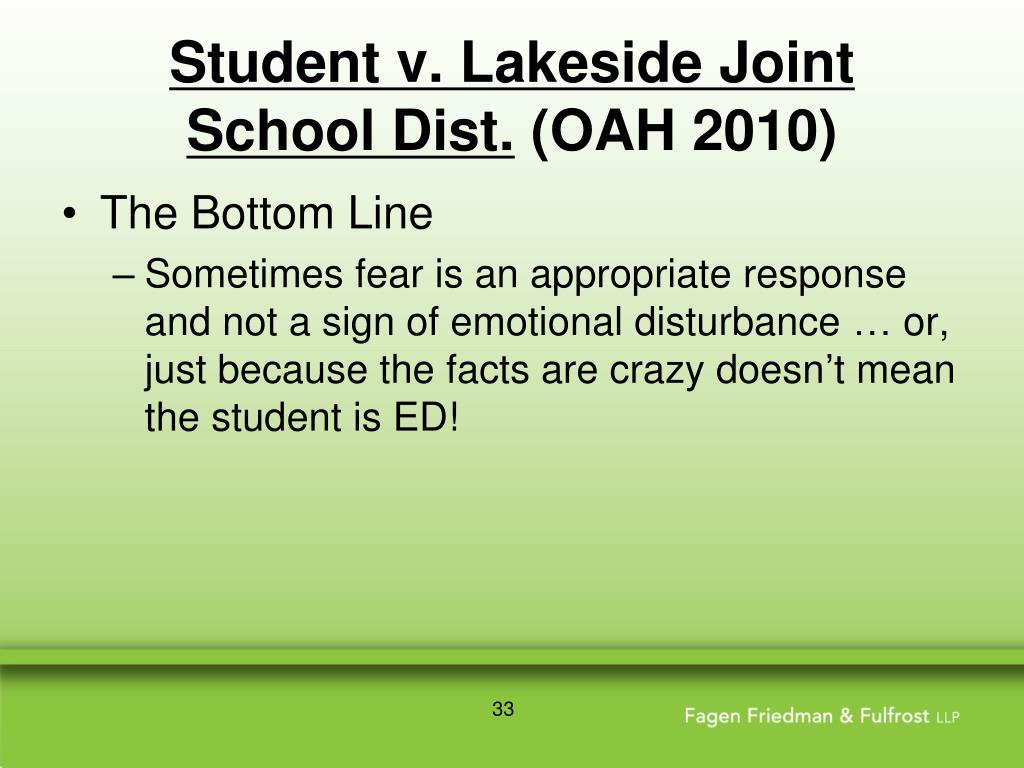 Student v. Lakeside Joint School Dist. (OAH 2010)

• The Bottom Line

– Sometimes fear is an appropriate response and not a sign of emotional disturbance … or, just because the facts are crazy doesn’t mean the student is ED!

33

Fagen Friedman & Fulfrost LLP